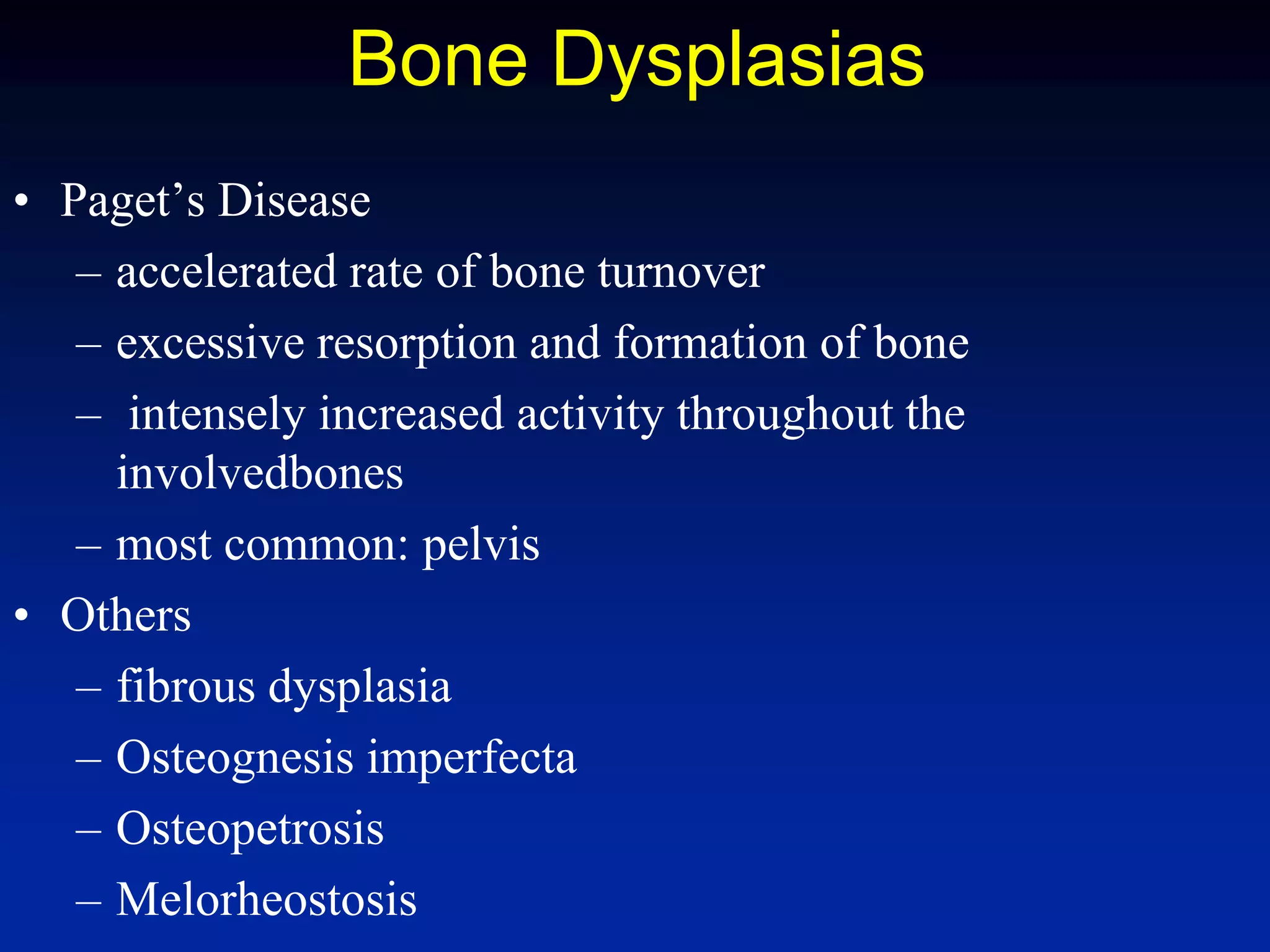 Bone Dysplasias

• Paget’s Disease
– accelerated rate of bone turnover
– excessive resorption and formation of bone
– intensely increased activity throughout the involvedbones
– most common: pelvis
• Others
– fibrous dysplasia
– Osteognesis imperfecta
– Osteopetrosis
– Melorheostosis